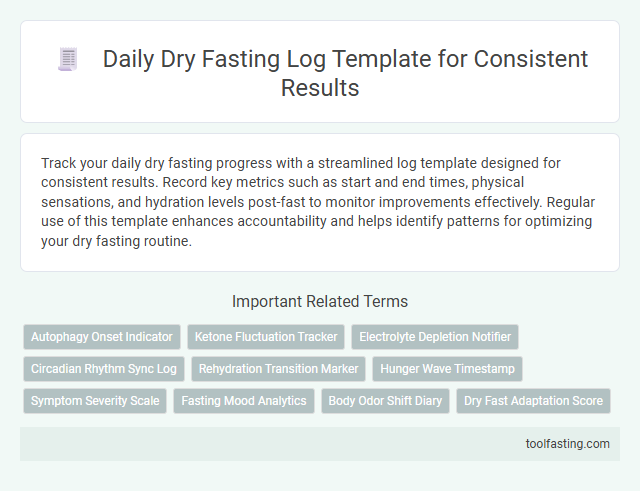 Daily Dry Fasting Log Template for Consistent Results

Track your daily dry fasting progress with a streamlined log template designed for consistent results. Record key metrics such as start and end times, physical sensations, and hydration levels post-fast to monitor improvements effectively. Regular use of this template enhances accountability and helps identify patterns for optimizing your dry fasting routine.

Important Related Terms

Autophagy Onset Indicator
Ketone Fluctuation Tracker
Electrolyte Depletion Notifier
Circadian Rhythm Sync Log
Rehydration Transition Marker
Hunger Wave Timestamp
Symptom Severity Scale
Fasting Mood Analytics
Body Odor Shift Diary
Dry Fast Adaptation Score

toolfasting.com